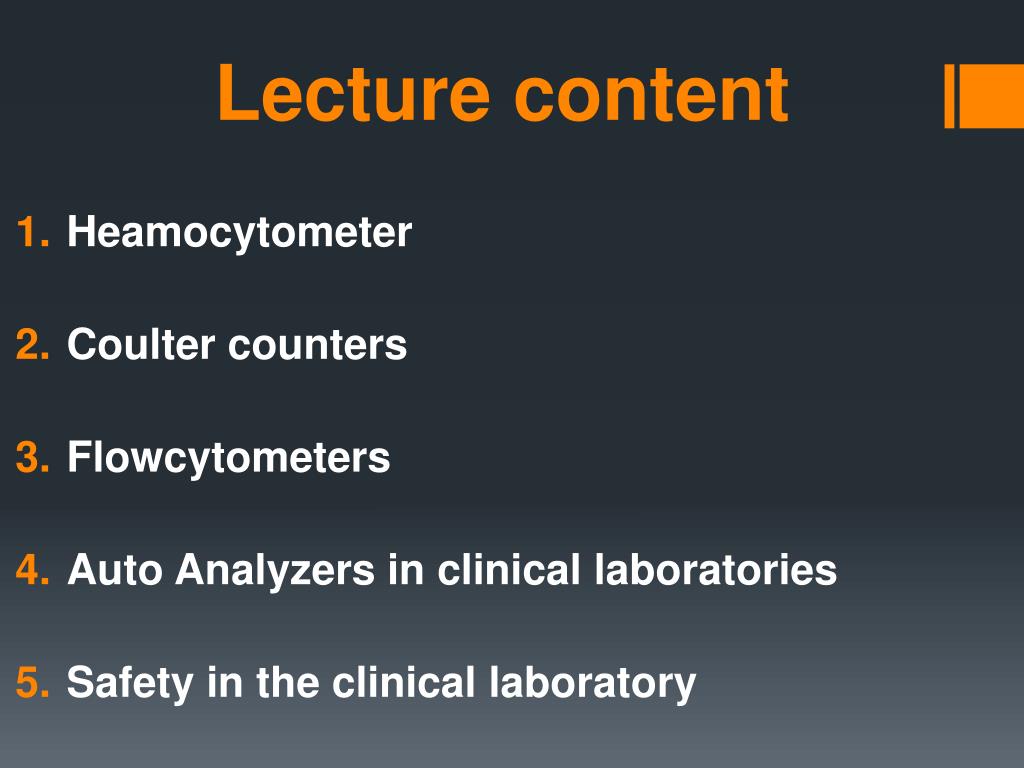 Lecture content

1. Heamocytometer

2. Coulter counters

3. Flowcytometers

4. Auto Analyzers in clinical laboratories

5. Safety in the clinical laboratory